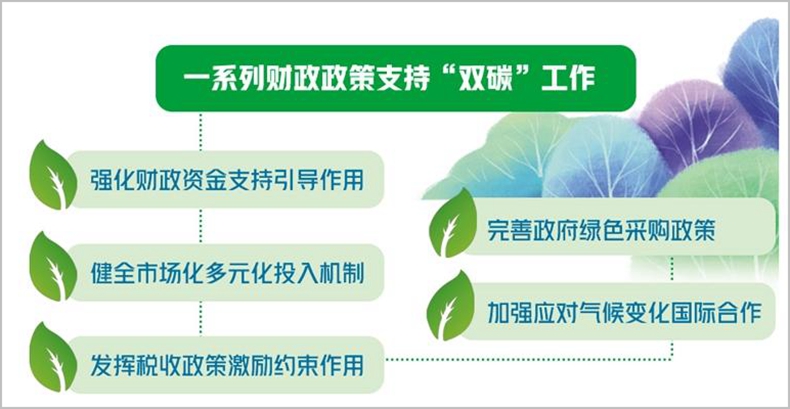 一系列财政政策支持“双碳”工作

强化财政资金支持引导作用

健全市场化多元化投入机制

发挥税收政策激励约束作用

完善政府绿色采购政策

加强应对气候变化国际合作